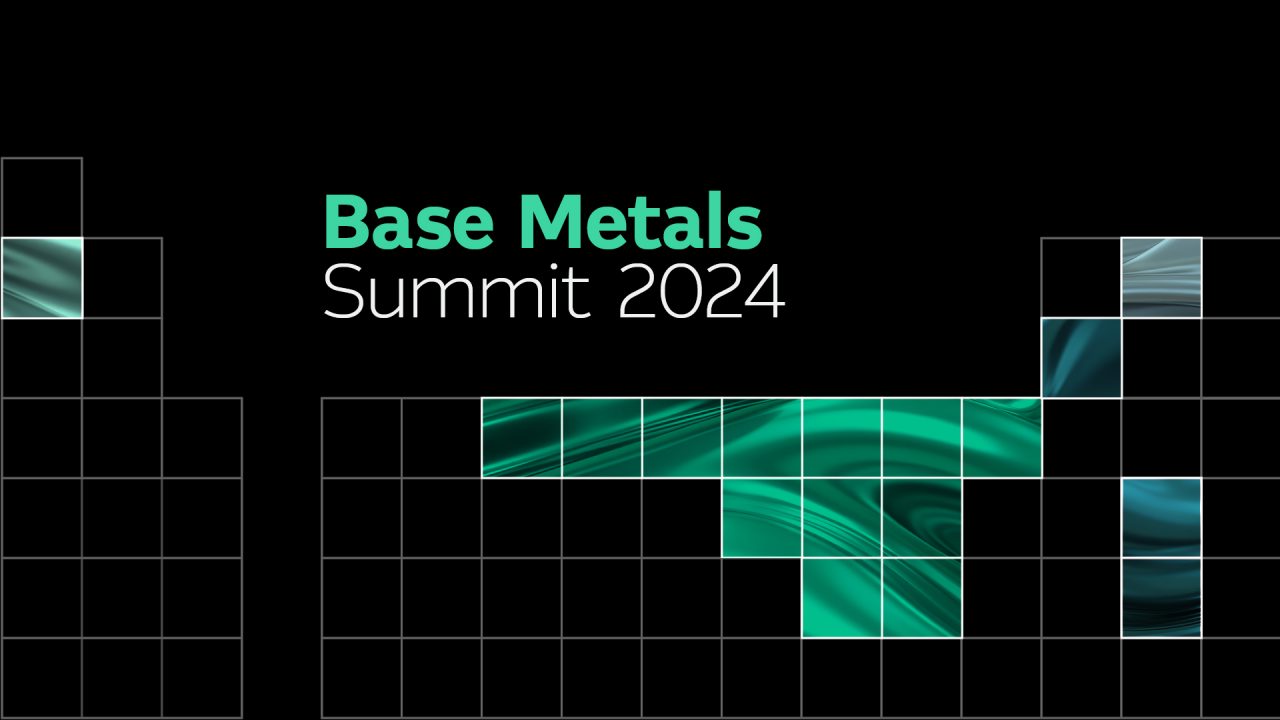 Base Metals
Summit 2024